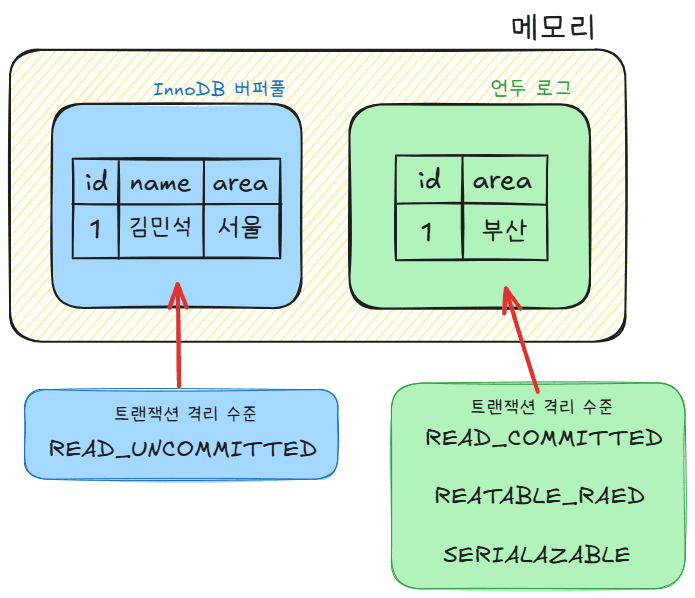 메모리

InnoDB 버퍼풀

| id | name | area |
|---|---|---|
| 1 | 김민석 | 서울 |

언두 로그

| id | area |
|---|---|
| 1 | 부산 |

트랜잭션 격리 수준
READ_UNCOMMITTED

트랜잭션 격리 수준
READ_COMMITTED
REATABLE_RAED
SERIALAZABLE